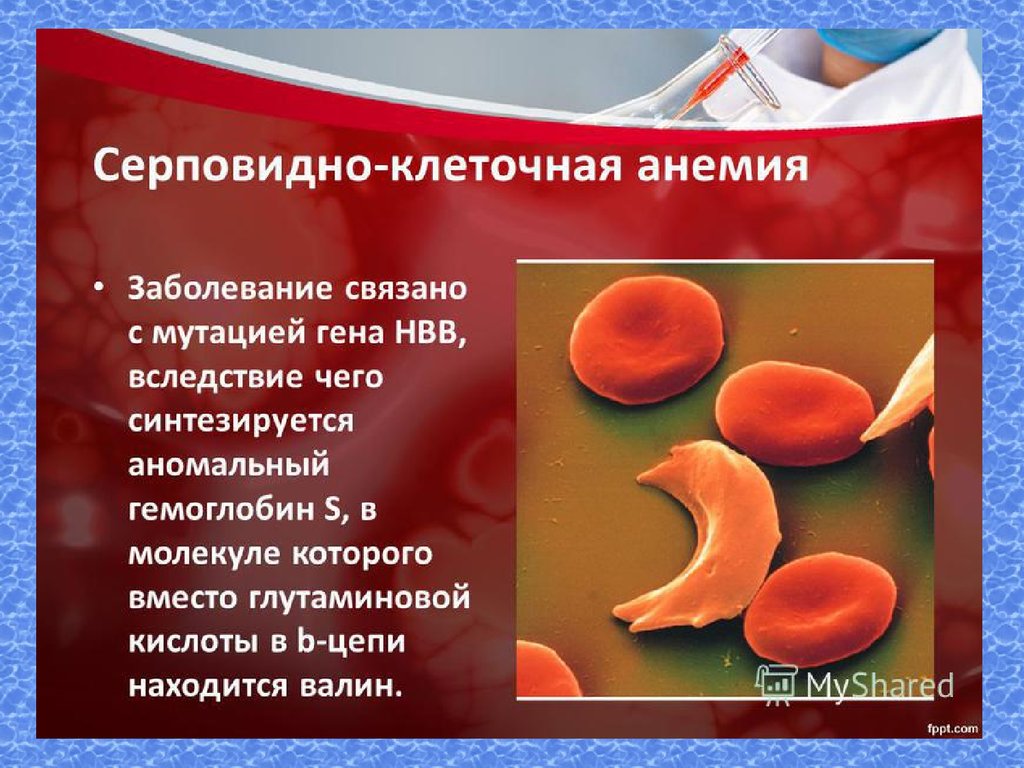 Серповидно-клеточная анемия

• Заболевание связано с мутацией гена HBB, вследствие чего синтезируется аномальный гемоглобин S, в молекуле которого вместо глутаминовой кислоты в b-цепи находится валин.

MyShared

fppt.com